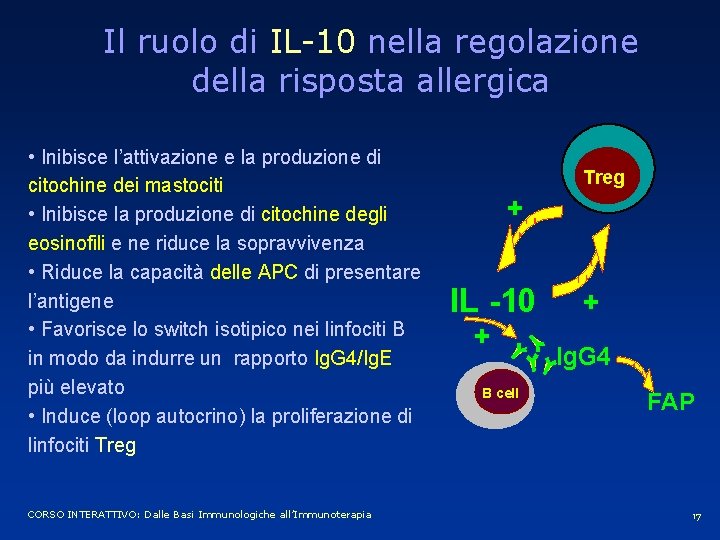 Il ruolo di IL-10 nella regolazione della risposta allergica

• Inibisce l'attivazione e la produzione di citochine dei mastociti
• Inibisce la produzione di citochine degli eosinofili e ne riduce la sopravvivenza
• Riduce la capacità delle APC di presentare l'antigene
• Favorisce lo switch isotipico nei linfociti B in modo da indurre un rapporto IgG4/IgE più elevato
• Induce (loop autocrino) la proliferazione di linfociti Treg

Treg
+
IL -10
+
+
IgG4
B cell
FAP

CORSO INTERATTIVO: Dalle Basi Immunologiche all'Immunoterapia

17